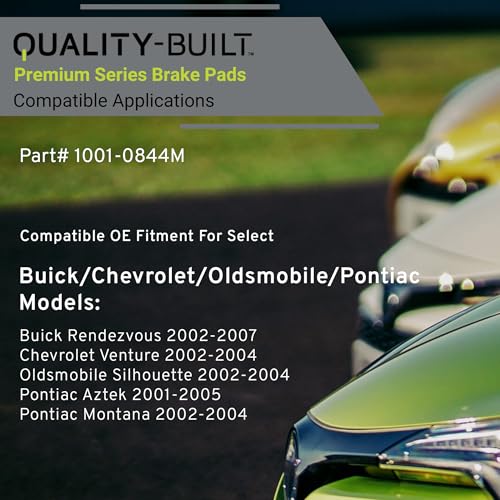 QUALITY-BUILT™
Premium Series Brake Pads
Compatible Applications

Part# 1001-0844M

Compatible OE Fitment For Select

Buick/Chevrolet/Oldsmobile/Pontiac Models:

Buick Rendezvous 2002-2007
Chevrolet Venture 2002-2004
Oldsmobile Silhouette 2002-2004
Pontiac Aztek 2001-2005
Pontiac Montana 2002-2004